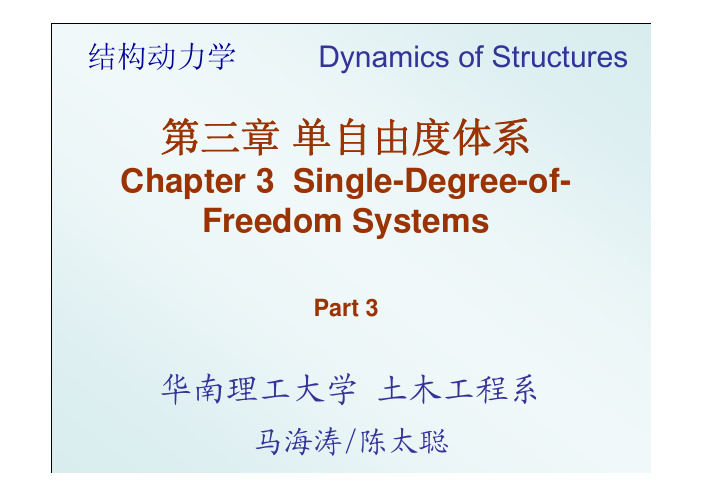 结构动力学 Dynamics of Structures

第三章 单自由度体系
Chapter 3 Single-Degree-of-Freedom Systems

Part 3

华南理工大学 土木工程系
马海涛/陈太聪